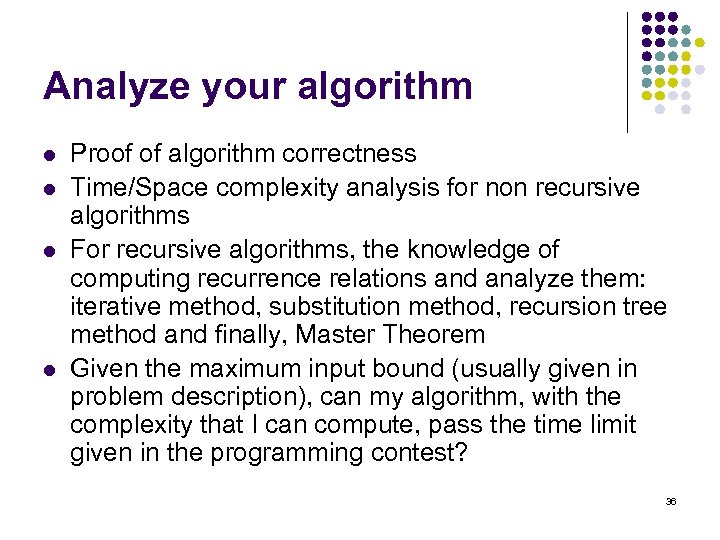 Analyze your algorithm

- Proof of algorithm correctness
- Time/Space complexity analysis for non recursive algorithms
- For recursive algorithms, the knowledge of computing recurrence relations and analyze them: iterative method, substitution method, recursion tree method and finally, Master Theorem
- Given the maximum input bound (usually given in problem description), can my algorithm, with the complexity that I can compute, pass the time limit given in the programming contest?

36